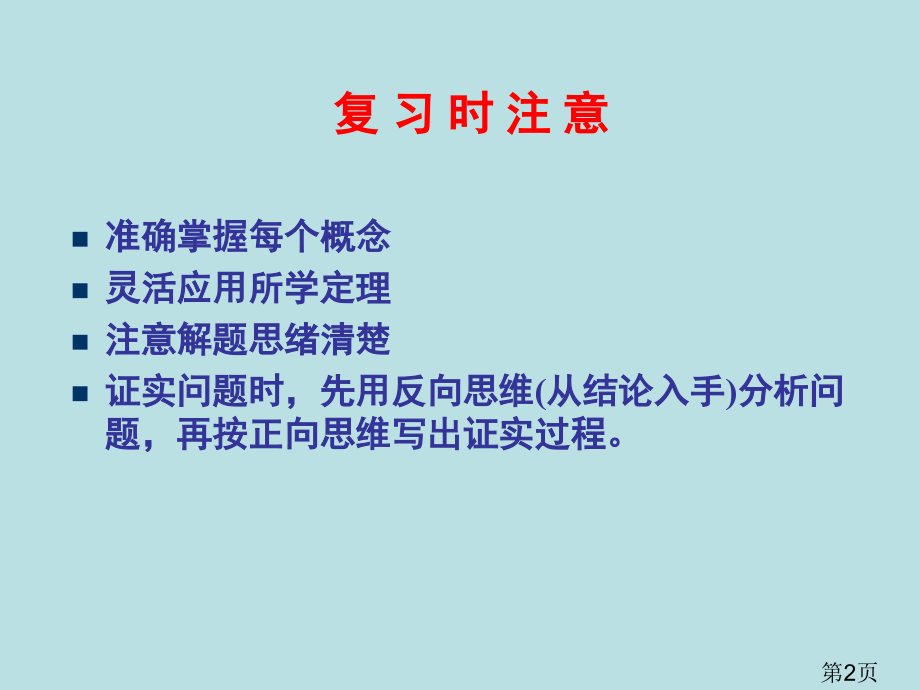 复 习 时 注 意

■ 准确掌握每个概念
■ 灵活应用所学定理
■ 注意解题思绪清楚
■ 证实问题时，先用反向思维(从结论入手)分析问题，再按正向思维写出证实过程。

第2页